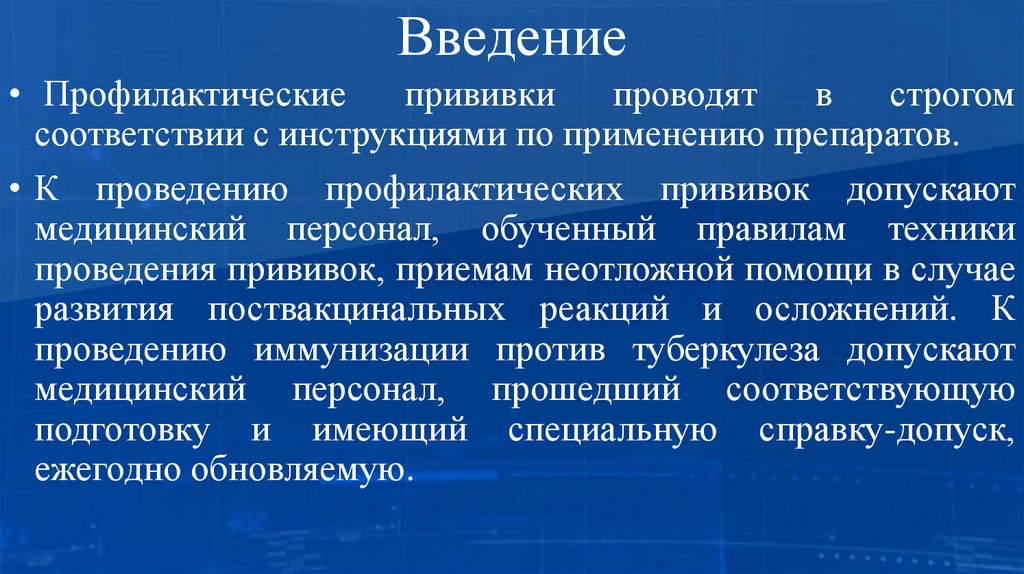 Введение

• Профилактические прививки проводят в строгом соответствии с инструкциями по применению препаратов.

• К проведению профилактических прививок допускают медицинский персонал, обученный правилам техники проведения прививок, приемам неотложной помощи в случае развития поствакцинальных реакций и осложнений. К проведению иммунизации против туберкулеза допускают медицинский персонал, прошедший соответствующую подготовку и имеющий специальную справку-допуск, ежегодно обновляемую.